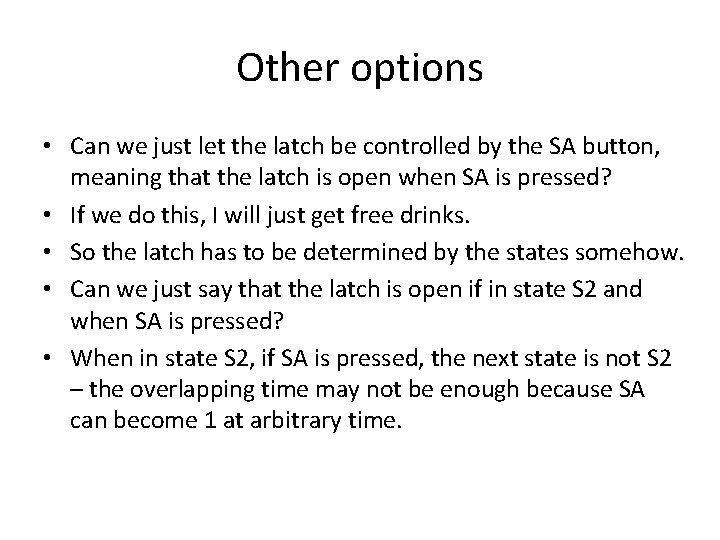 Other options

• Can we just let the latch be controlled by the SA button, meaning that the latch is open when SA is pressed?

• If we do this, I will just get free drinks.

• So the latch has to be determined by the states somehow.

• Can we just say that the latch is open if in state S2 and when SA is pressed?

• When in state S2, if SA is pressed, the next state is not S2 – the overlapping time may not be enough because SA can become 1 at arbitrary time.